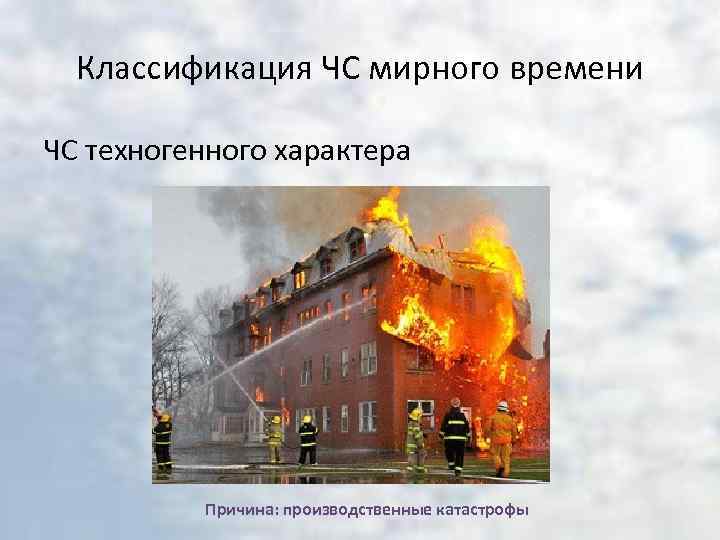 Классификация ЧС мирного времени

ЧС техногенного характера

Причина: производственные катастрофы